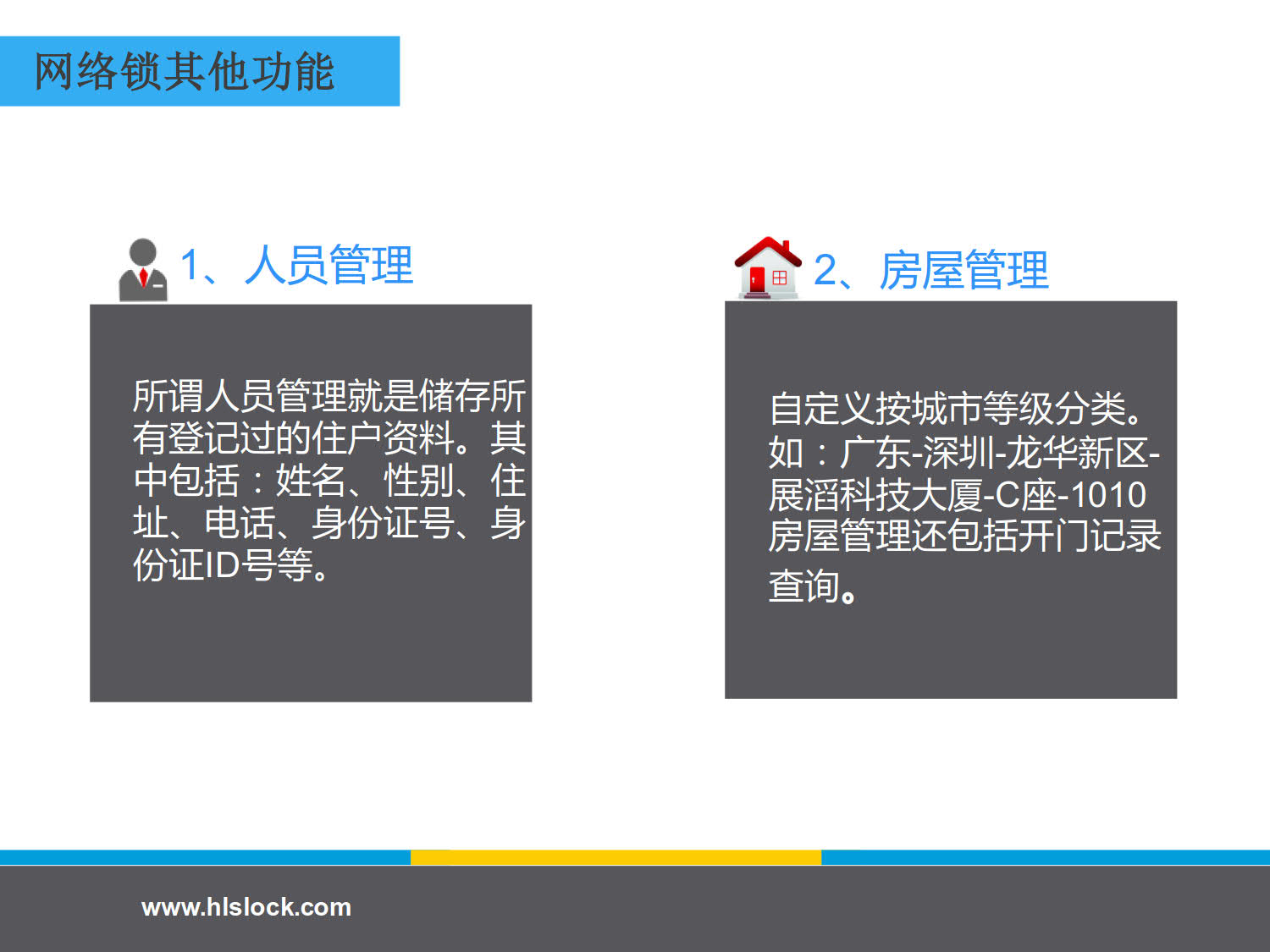 网络锁其他功能

1、人员管理

所谓人员管理就是储存所有登记过的住户资料。其中包括：姓名、性别、住址、电话、身份证号、身份证ID号等。

2、房屋管理

自定义按城市等级分类。如：广东-深圳-龙华新区-展滔科技大厦-C座-1010 房屋管理还包括开门记录查询。

www.hlslock.com